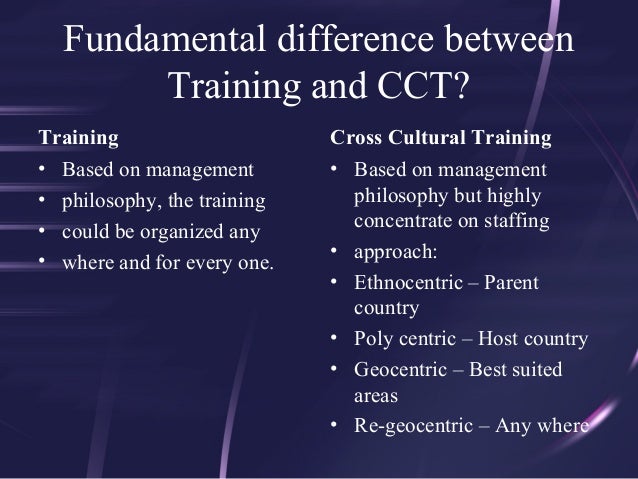 Fundamental difference between Training and CCT?

Training
• Based on management
• philosophy, the training
• could be organized any
• where and for every one.

Cross Cultural Training
• Based on management philosophy but highly concentrate on staffing
• approach:
• Ethnocentric – Parent country
• Poly centric – Host country
• Geocentric – Best suited areas
• Re-geocentric – Any where